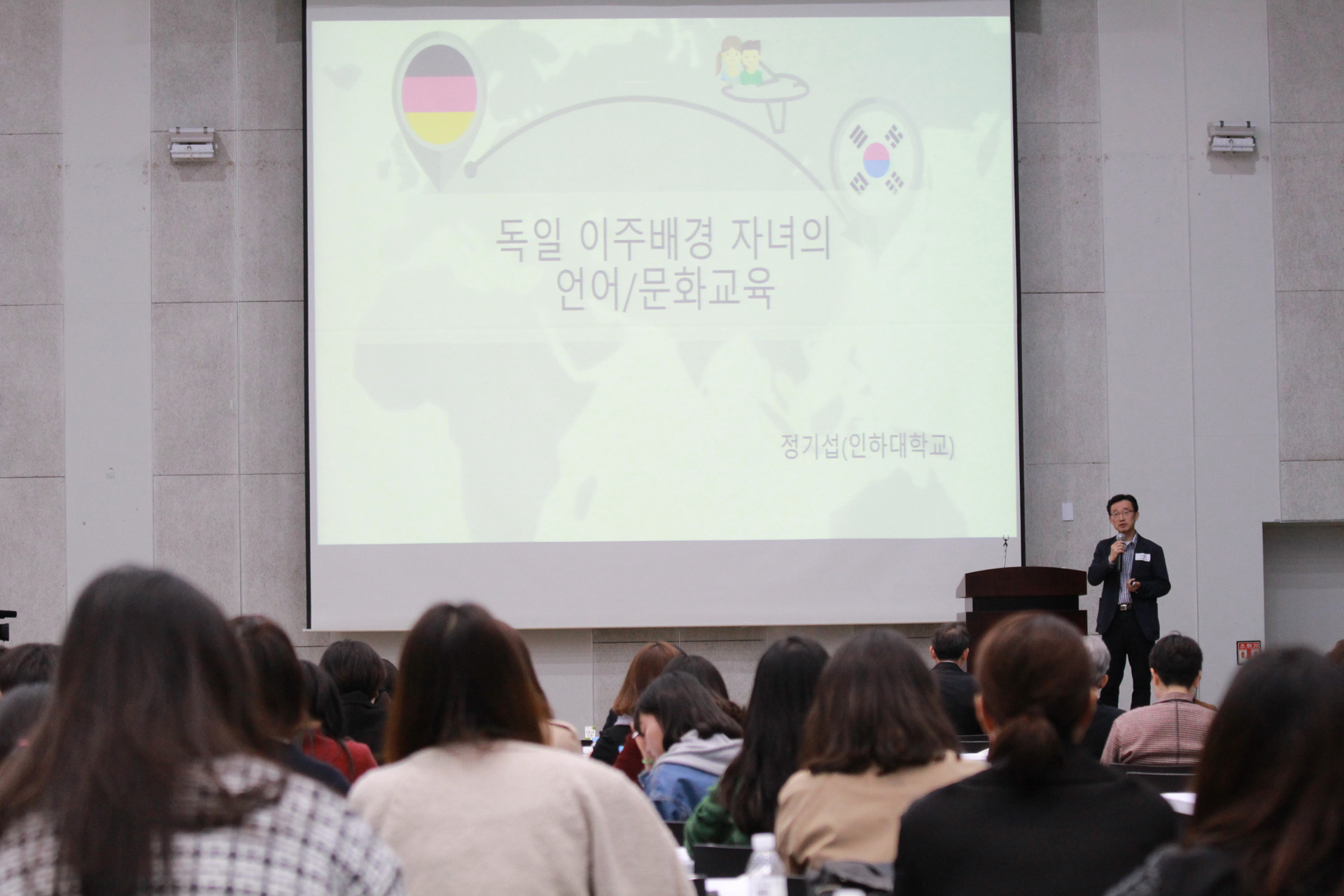 독일 이주배경 자녀의
언어/문화교육

정기섭(인하대학교)

소화기